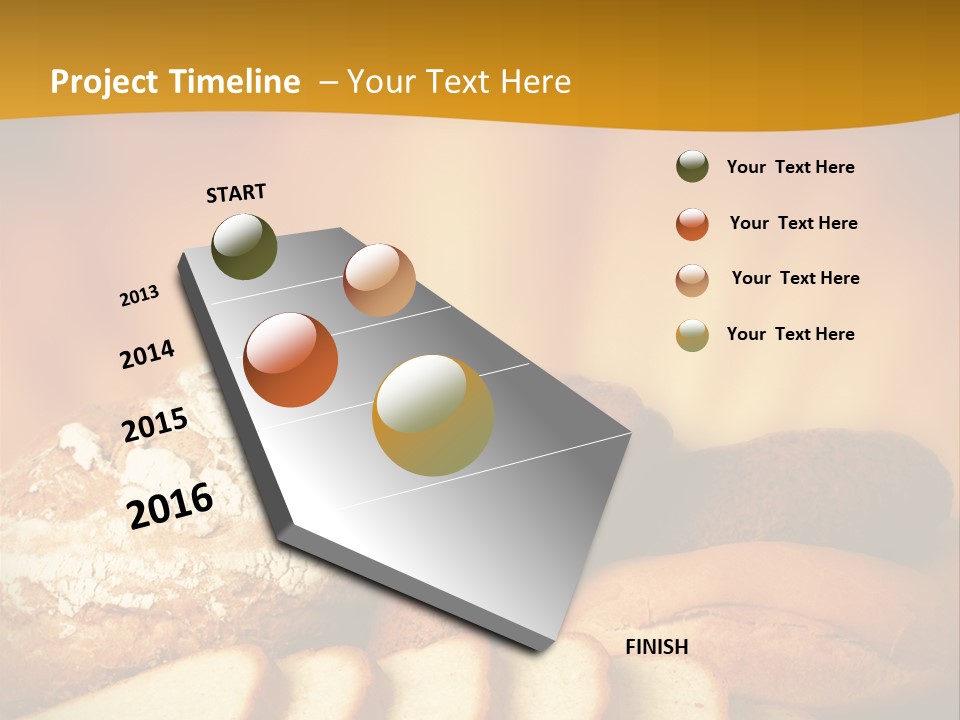 Project Timeline – Your Text Here

START

2013

2014

2015

2016

FINISH

Your Text Here

Your Text Here

Your Text Here

Your Text Here